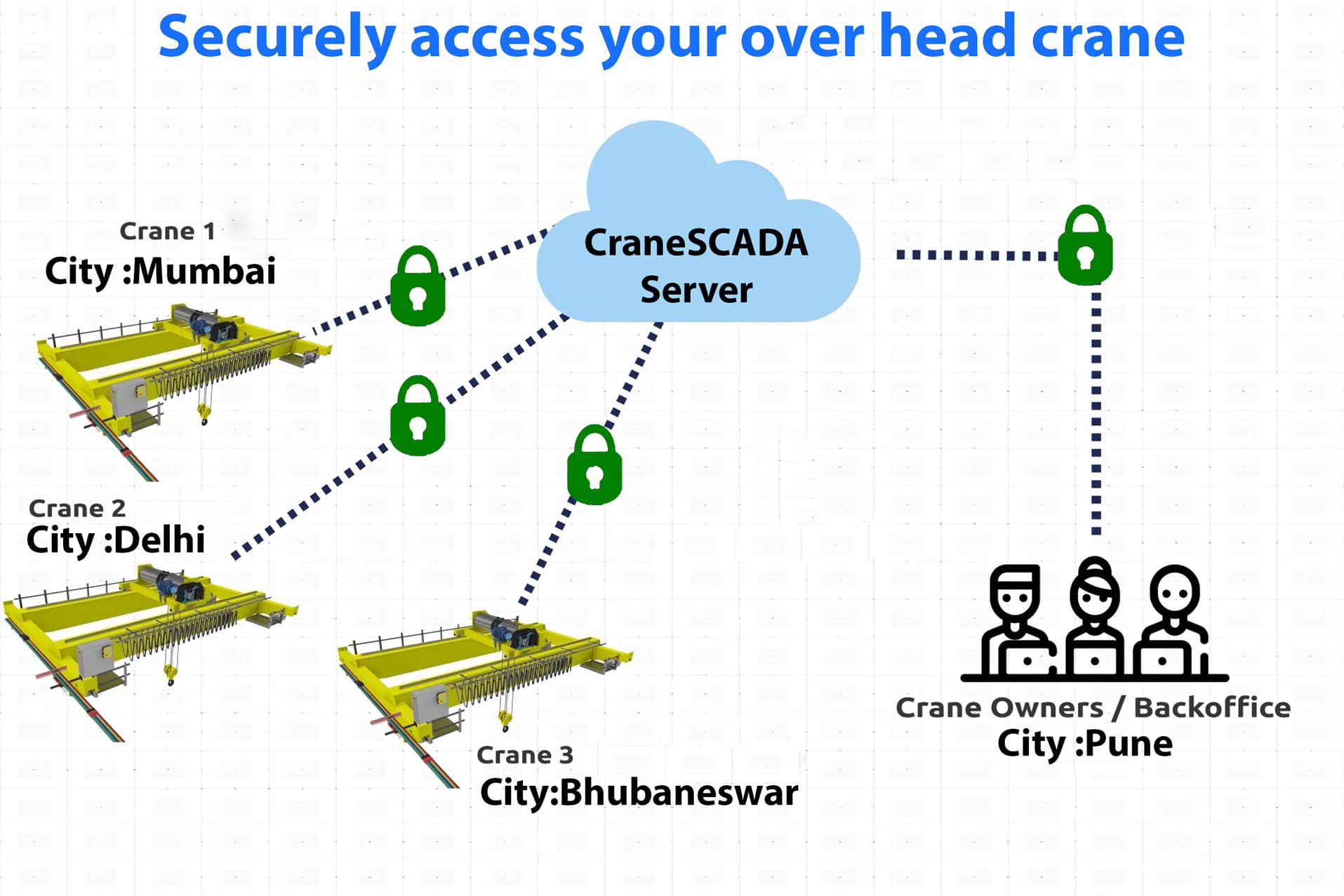 Securely access your over head crane

Crane 1
City :Mumbai

CraneSCADA
Server

Crane 2
City :Delhi

Crane 3
City:Bhubaneswar

Crane Owners / Backoffice
City :Pune